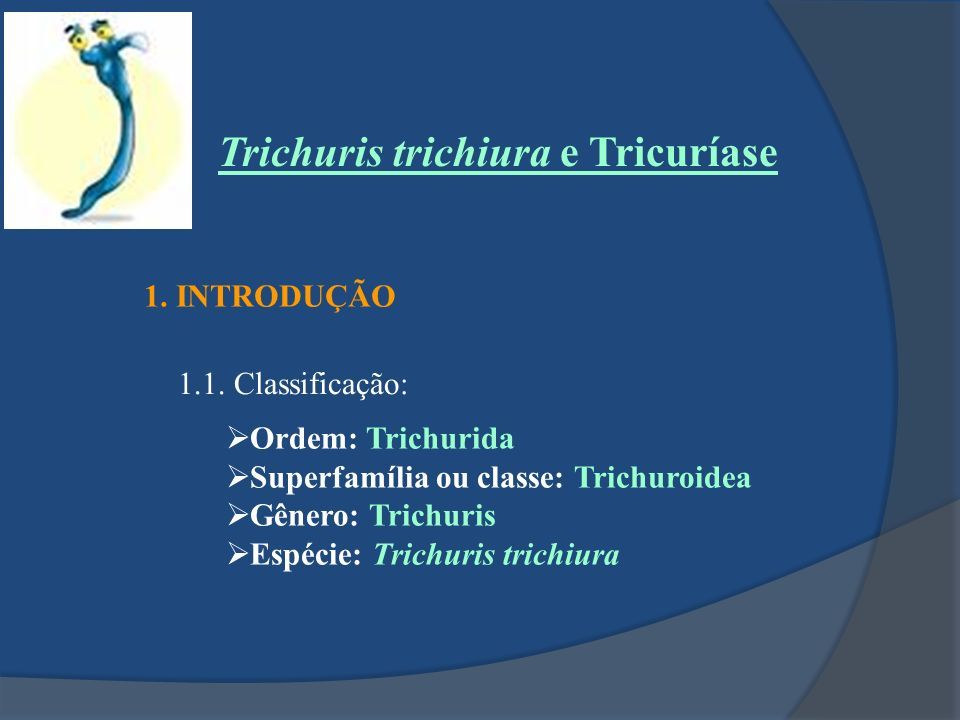 Trichuris trichiura e Tricuríase

1. INTRODUÇÃO

1.1. Classificação:

➢Ordem: Trichurida
➢Superfamília ou classe: Trichuroidea
➢Gênero: Trichuris
➢Espécie: Trichuris trichiura